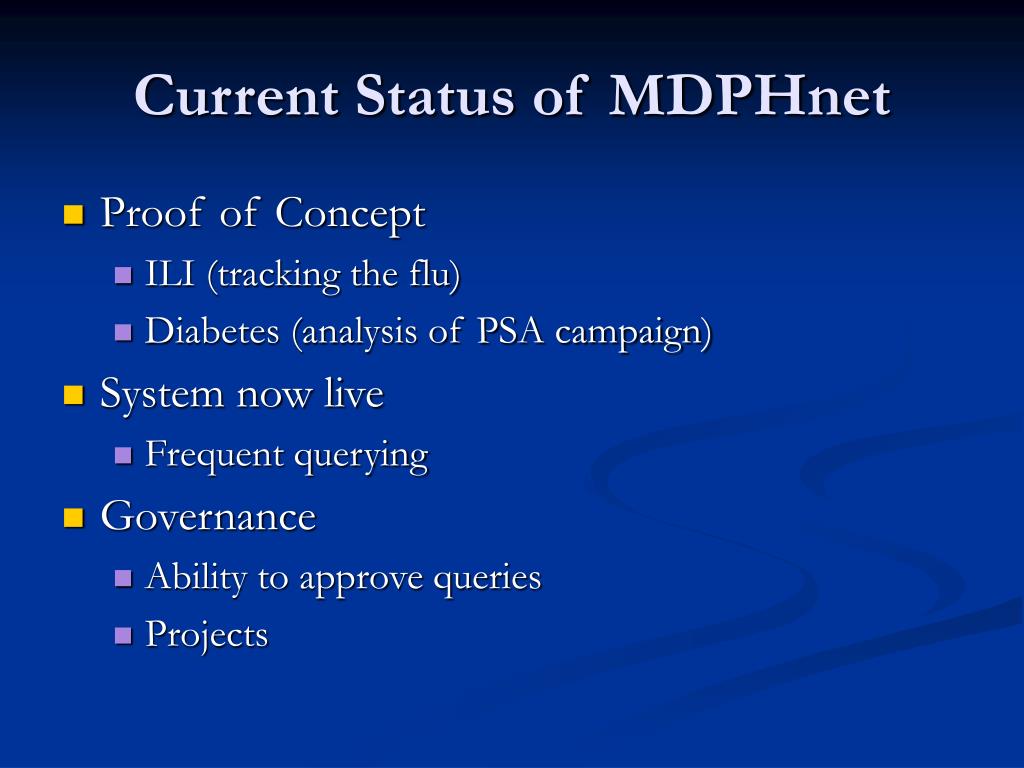 Current Status of MDPHnet

Proof of Concept
ILI (tracking the flu)
Diabetes (analysis of PSA campaign)

System now live
Frequent querying

Governance
Ability to approve queries
Projects